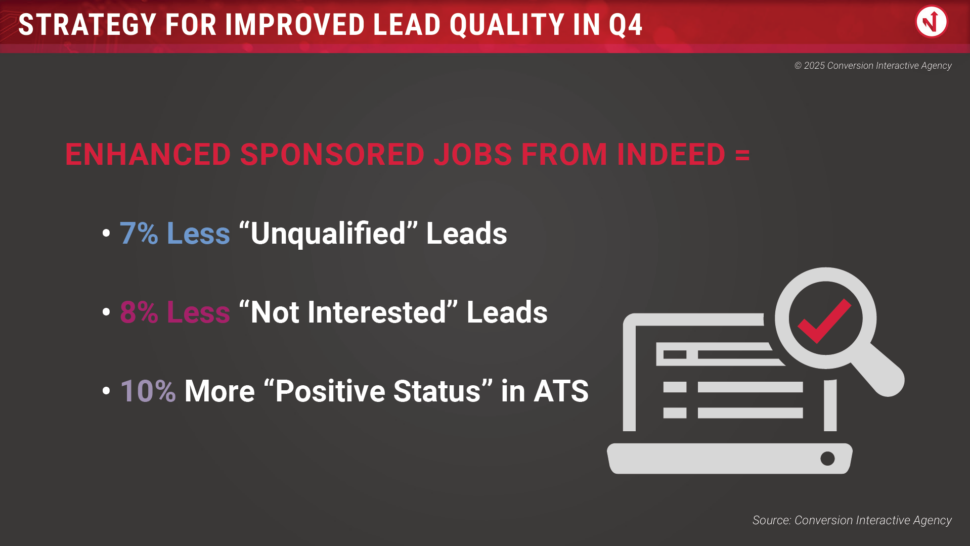 STRATEGY FOR IMPROVED LEAD QUALITY IN Q4

© 2025 Conversion Interactive Agency

ENHANCED SPONSORED JOBS FROM INDEED =

• 7% Less “Unqualified” Leads

• 8% Less “Not Interested” Leads

• 10% More “Positive Status” in ATS

Source: Conversion Interactive Agency